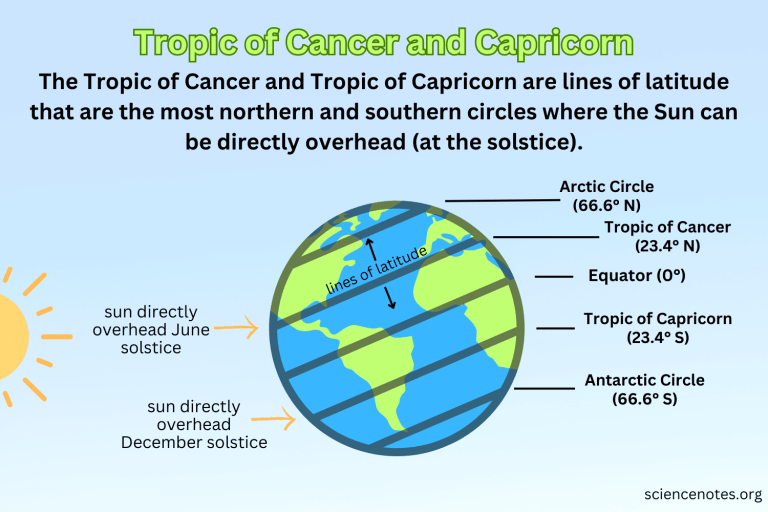 Tropic of Cancer and Capricorn

The Tropic of Cancer and Tropic of Capricorn are lines of latitude that are the most northern and southern circles where the Sun can be directly overhead (at the solstice).

Arctic Circle (66.6° N)

Tropic of Cancer (23.4° N)

Equator (0°)

Tropic of Capricorn (23.4° S)

Antarctic Circle (66.6° S)

lines of latitude

sun directly overhead June solstice

sun directly overhead December solstice

sciencenotes.org